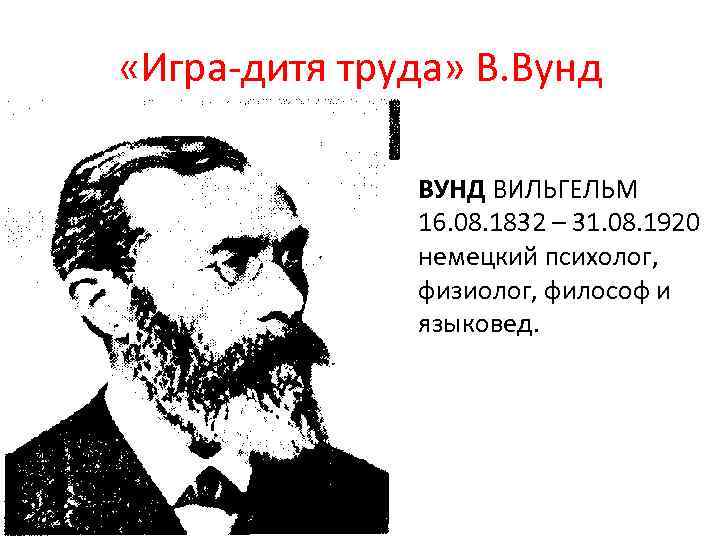 «Игра-дитя труда» В.Вунд

ВУНД ВИЛЬГЕЛЬМ 16.08.1832 – 31.08.1920 немецкий психолог, физиолог, философ и языковед.